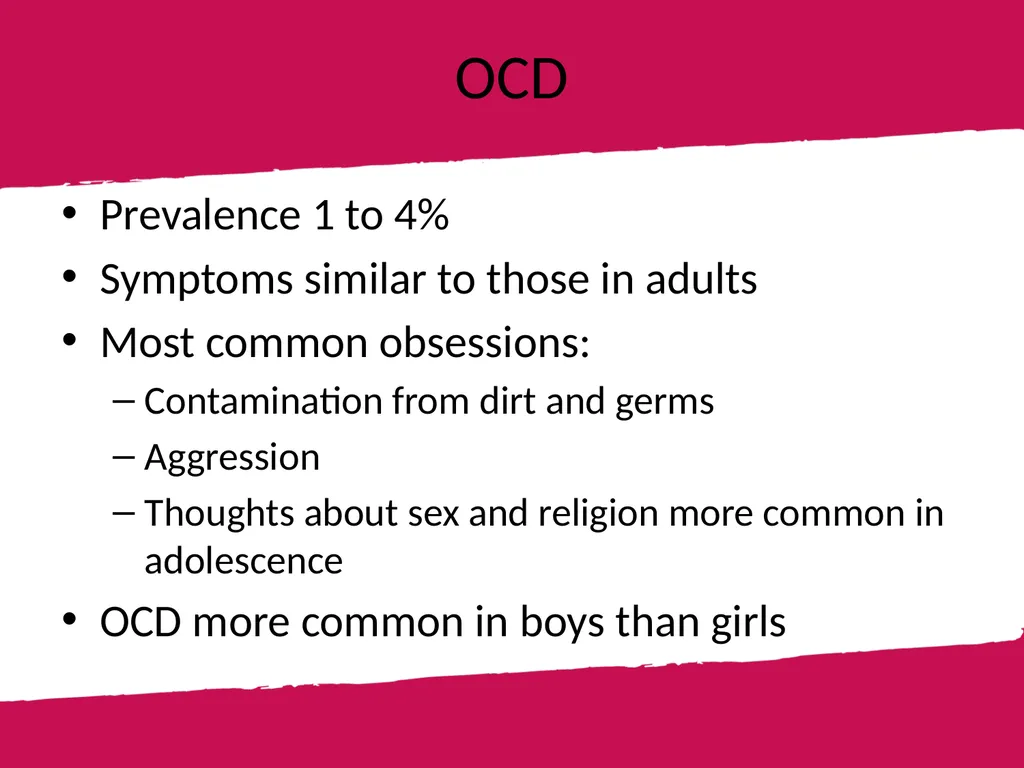 OCD

• Prevalence 1 to 4%
• Symptoms similar to those in adults
• Most common obsessions:
– Contamination from dirt and germs
– Aggression
– Thoughts about sex and religion more common in adolescence
• OCD more common in boys than girls